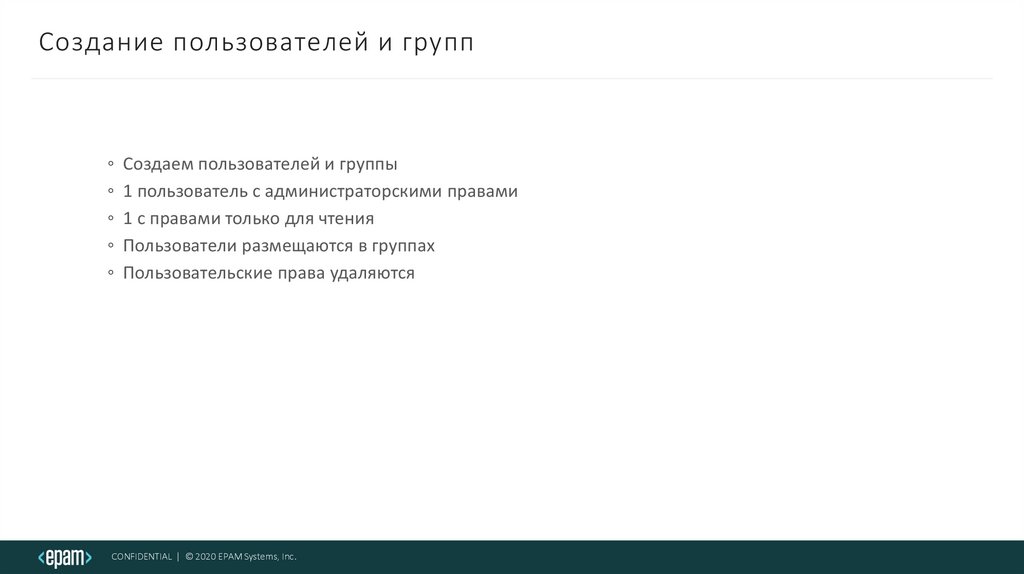 Создание пользователей и групп

◦ Создаем пользователей и группы
◦ 1 пользователь с администраторскими правами
◦ 1 с правами только для чтения
◦ Пользователи размещаются в группах
◦ Пользовательские права удаляются

<epam>

CONFIDENTIAL | © 2020 EPAM Systems, Inc.